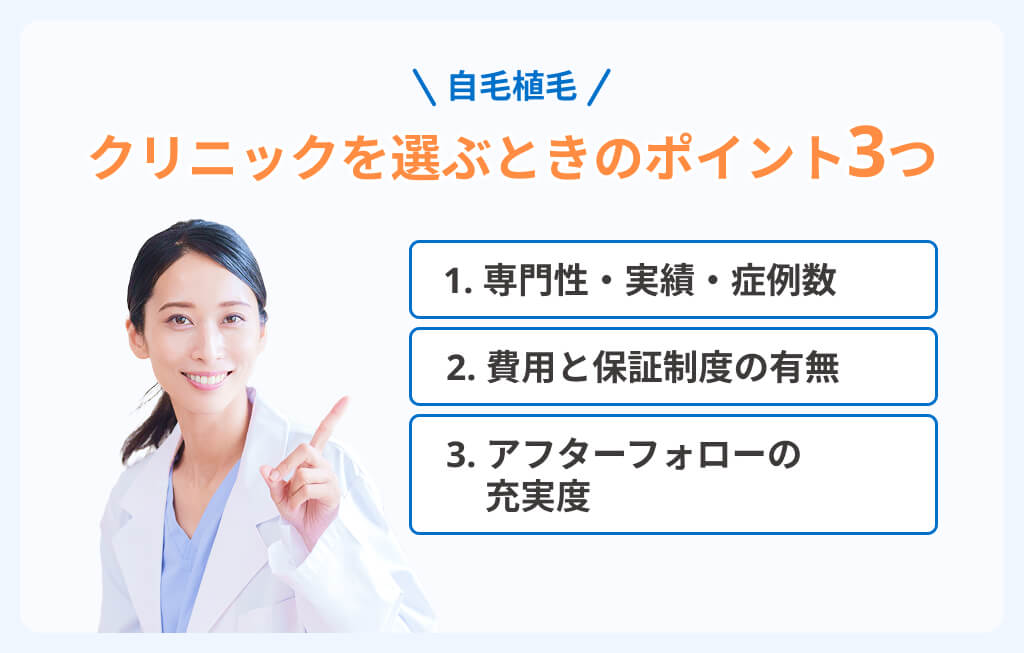 ＼ 自毛植毛 ／

クリニックを選ぶときのポイント3つ

1. 専門性・実績・症例数

2. 費用と保証制度の有無

3. アフターフォローの充実度